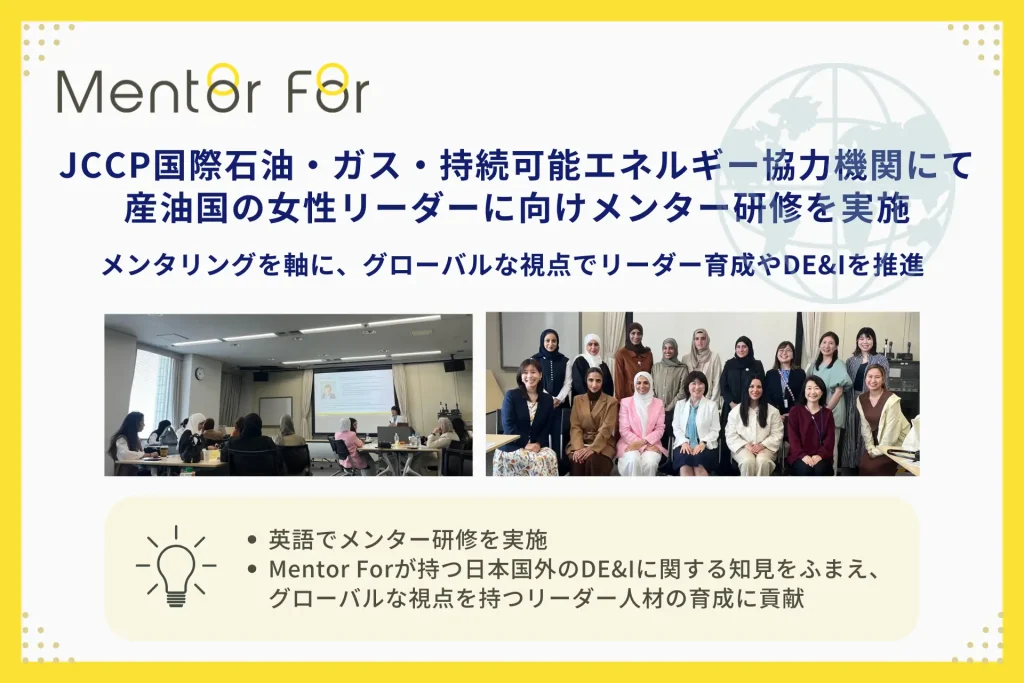 Mentor For

JCCP国際石油・ガス・持続可能エネルギー協力機関にて産油国の女性リーダーに向けメンター研修を実施

メンタリングを軸に、グローバルな視点でリーダー育成やDE&Iを推進

• 英語でメンター研修を実施
• Mentor Forが持つ日本国外のDE&Iに関する知見をふまえ、グローバルな視点を持つリーダー人材の育成に貢献